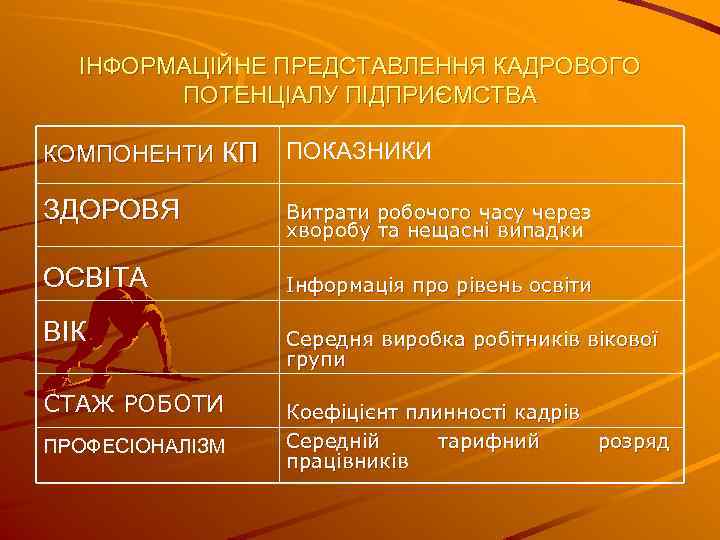 ІНФОРМАЦІЙНЕ ПРЕДСТАВЛЕННЯ КАДРОВОГО ПОТЕНЦІАЛУ ПІДПРИЄМСТВА

| КОМПОНЕНТИ КП | ПОКАЗНИКИ |
|---|---|
| ЗДОРОВЯ | Витрати робочого часу через хворобу та нещасні випадки |
| ОСВІТА | Інформація про рівень освіти |
| ВІК | Середня виробка робітників вікової групи |
| СТАЖ РОБОТИ | Коефіцієнт плинності кадрів |
| ПРОФЕСІОНАЛІЗМ | Середній тарифний розряд працівників |